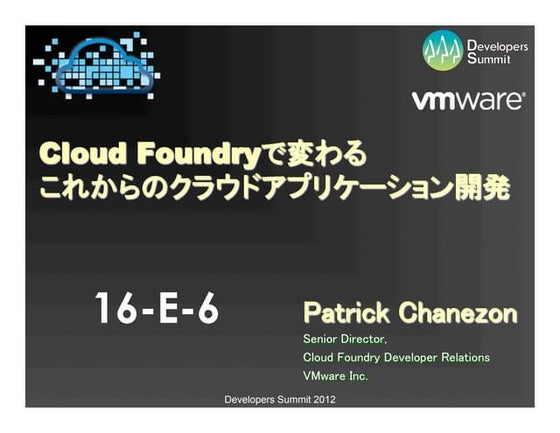 Developers Summit

vmware

Cloud Foundryで変わる
これからのクラウドアプリケーション開発

16-E-6

Patrick Chanezon

Senior Director,
Cloud Foundry Developer Relations
VMware Inc.

Developers Summit 2012